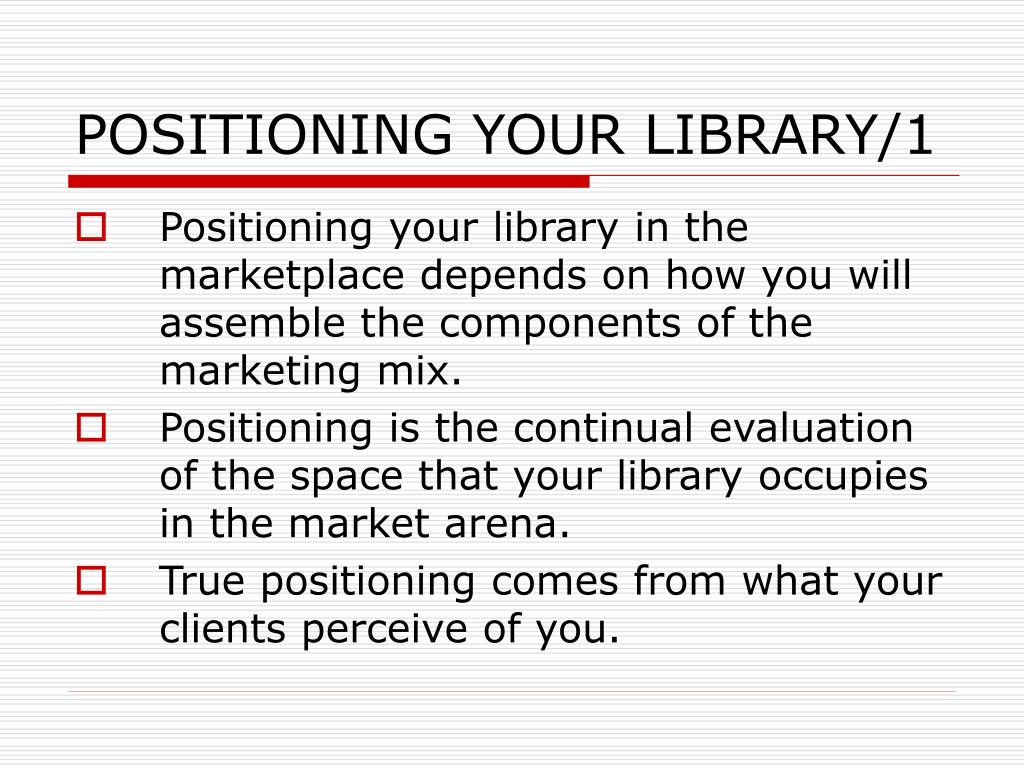 POSITIONING YOUR LIBRARY/1

Positioning your library in the marketplace depends on how you will assemble the components of the marketing mix.

Positioning is the continual evaluation of the space that your library occupies in the market arena.

True positioning comes from what your clients perceive of you.